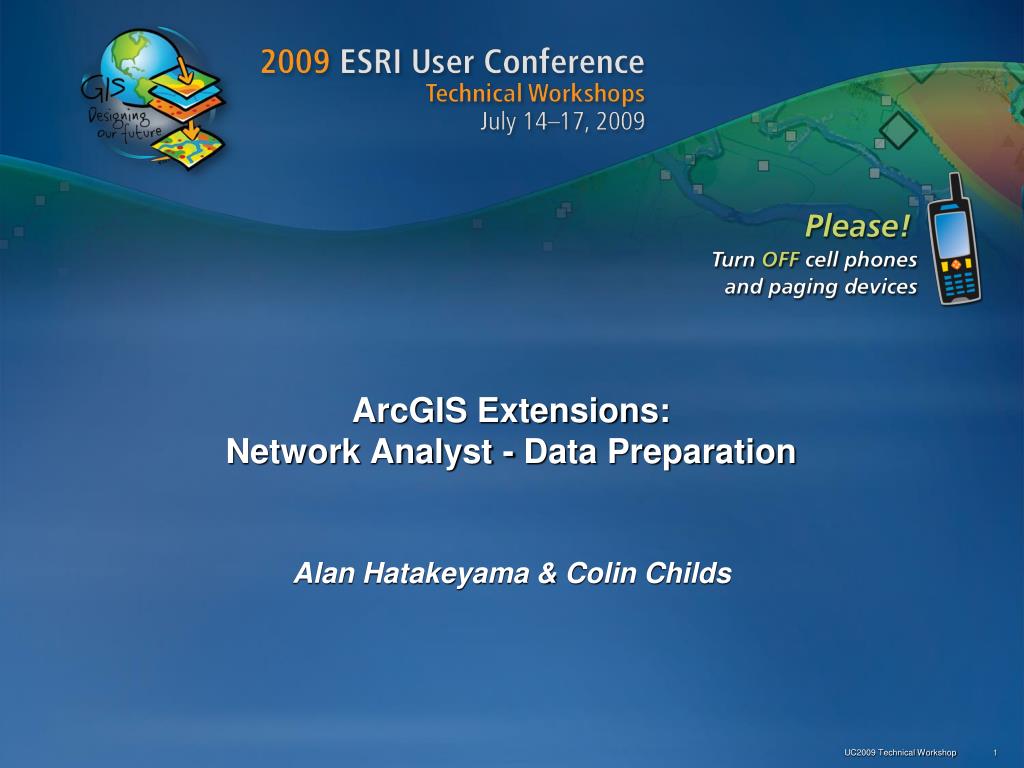 GIS
Designing our future

2009 ESRI User Conference
Technical Workshops
July 14–17, 2009

Please!
Turn OFF cell phones and paging devices

ArcGIS Extensions:
Network Analyst - Data Preparation

Alan Hatakeyama & Colin Childs

UC2009 Technical Workshop 1